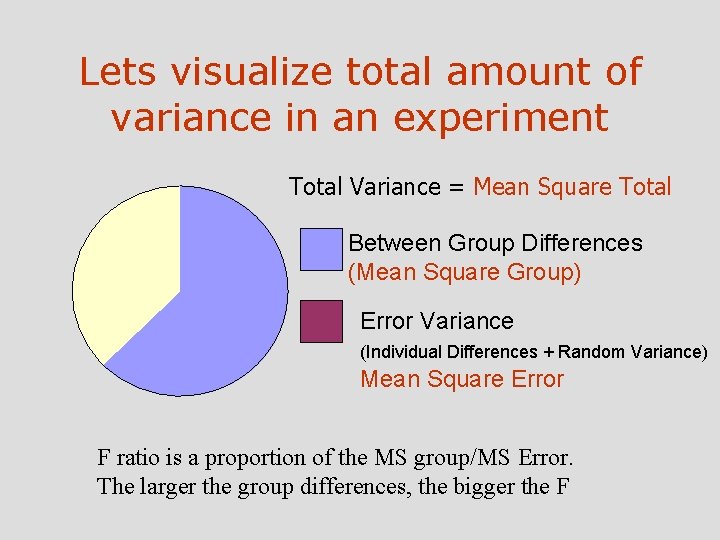 Lets visualize total amount of variance in an experiment

Total Variance = Mean Square Total

Between Group Differences
(Mean Square Group)

Error Variance
(Individual Differences + Random Variance)
Mean Square Error

F ratio is a proportion of the MS group/MS Error.
The larger the group differences, the bigger the F